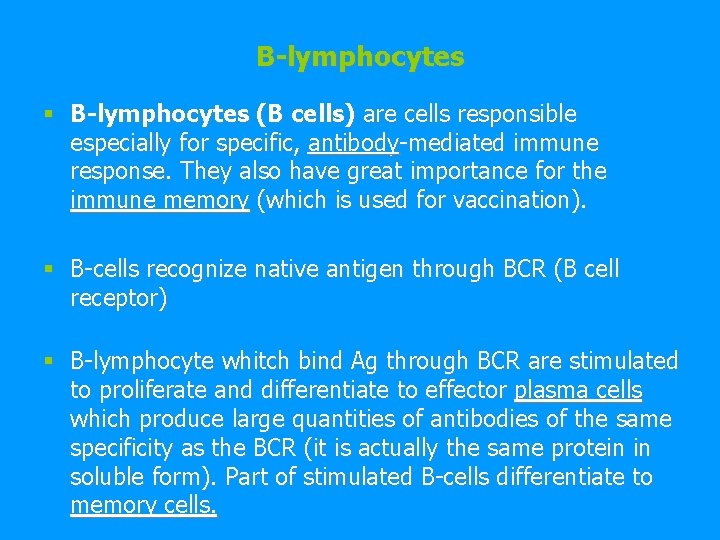 B-lymphocytes

▪ B-lymphocytes (B cells) are cells responsible especially for specific, antibody-mediated immune response. They also have great importance for the immune memory (which is used for vaccination).

▪ B-cells recognize native antigen through BCR (B cell receptor)

▪ B-lymphocyte whitch bind Ag through BCR are stimulated to proliferate and differentiate to effector plasma cells which produce large quantities of antibodies of the same specificity as the BCR (it is actually the same protein in soluble form). Part of stimulated B-cells differentiate to memory cells.